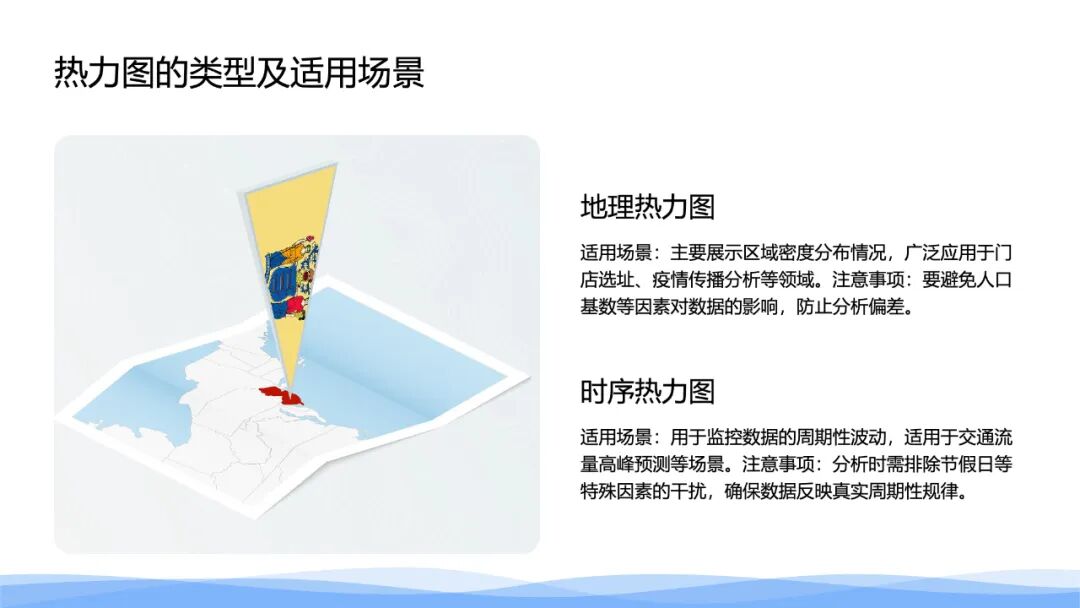 热力图的类型及适用场景

地理热力图

适用场景：主要展示区域密度分布情况，广泛应用于门店选址、疫情传播分析等领域。注意事项：要避免人口基数等因素对数据的影响，防止分析偏差。

时序热力图

适用场景：用于监控数据的周期性波动，适用于交通流量高峰预测等场景。注意事项：分析时需排除节假日等特殊因素的干扰，确保数据反映真实周期性规律。